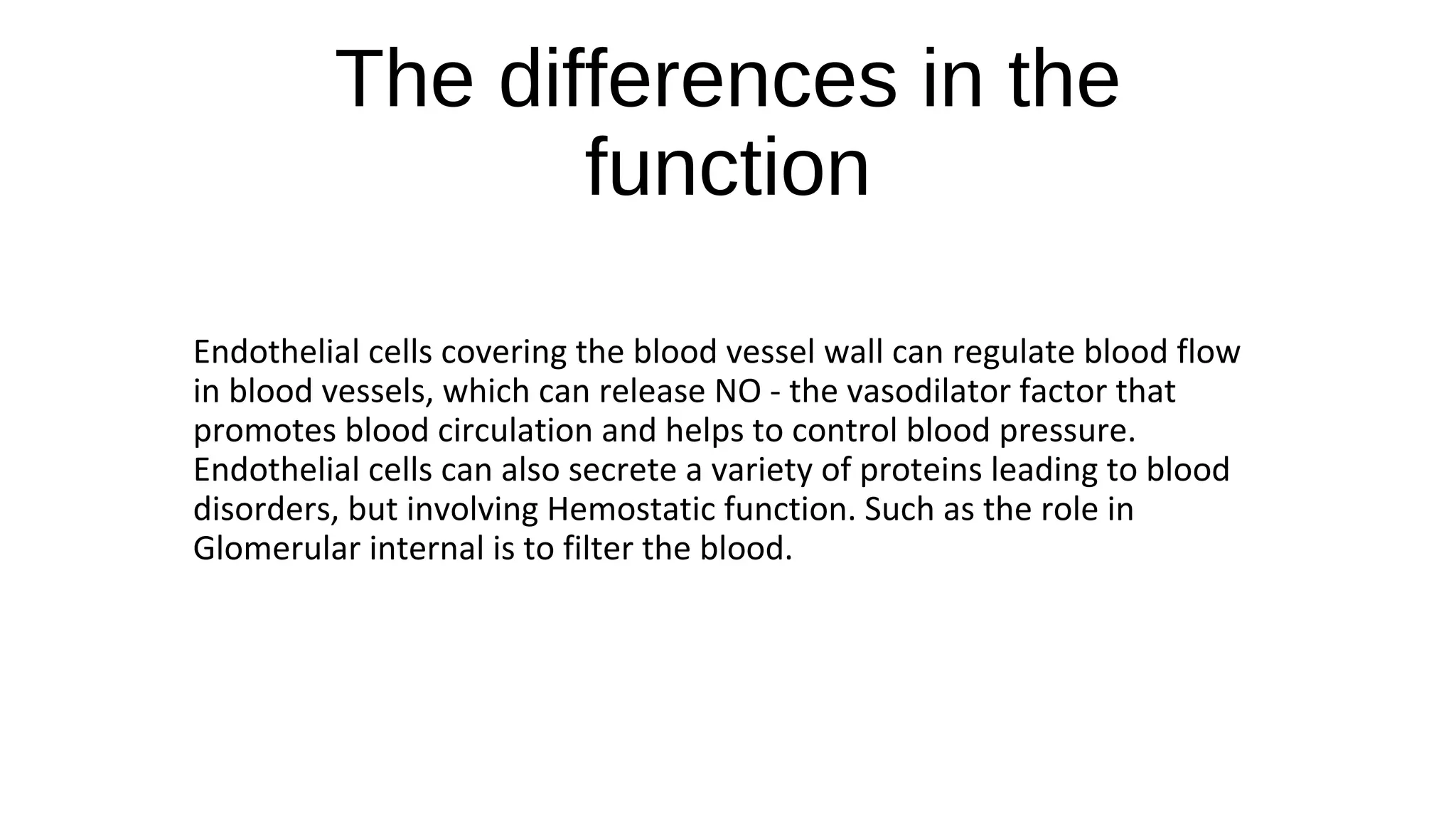 The differences in the function

Endothelial cells covering the blood vessel wall can regulate blood flow in blood vessels, which can release NO - the vasodilator factor that promotes blood circulation and helps to control blood pressure. Endothelial cells can also secrete a variety of proteins leading to blood disorders, but involving Hemostatic function. Such as the role in Glomerular internal is to filter the blood.